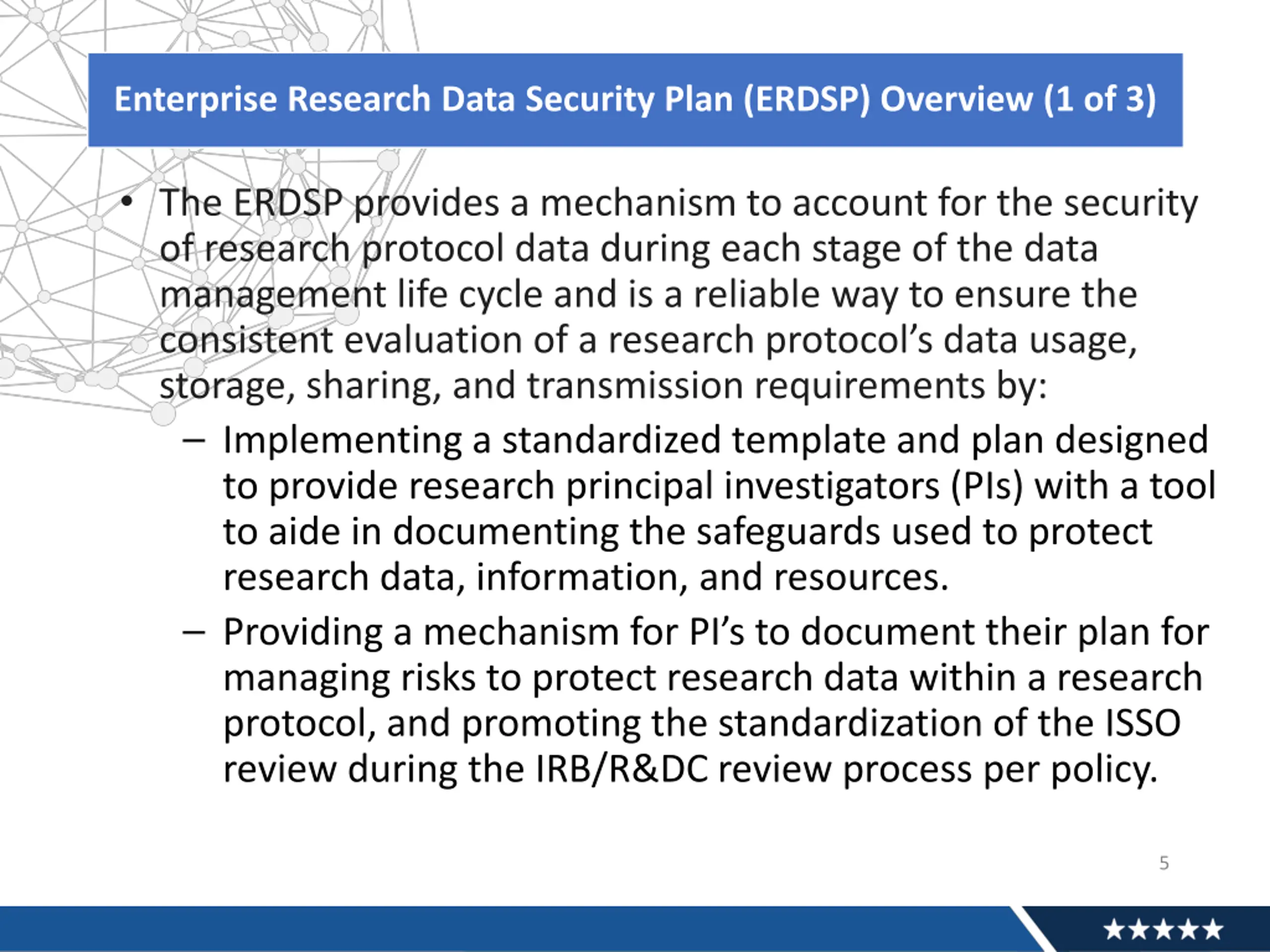 Enterprise Research Data Security Plan (ERDSP) Overview (1 of 3)

• The ERDSP provides a mechanism to account for the security of research protocol data during each stage of the data management life cycle and is a reliable way to ensure the consistent evaluation of a research protocol's data usage, storage, sharing, and transmission requirements by:

– Implementing a standardized template and plan designed to provide research principal investigators (PIs) with a tool to aide in documenting the safeguards used to protect research data, information, and resources.

– Providing a mechanism for PI's to document their plan for managing risks to protect research data within a research protocol, and promoting the standardization of the ISSO review during the IRB/R&DC review process per policy.

5

★★★★★